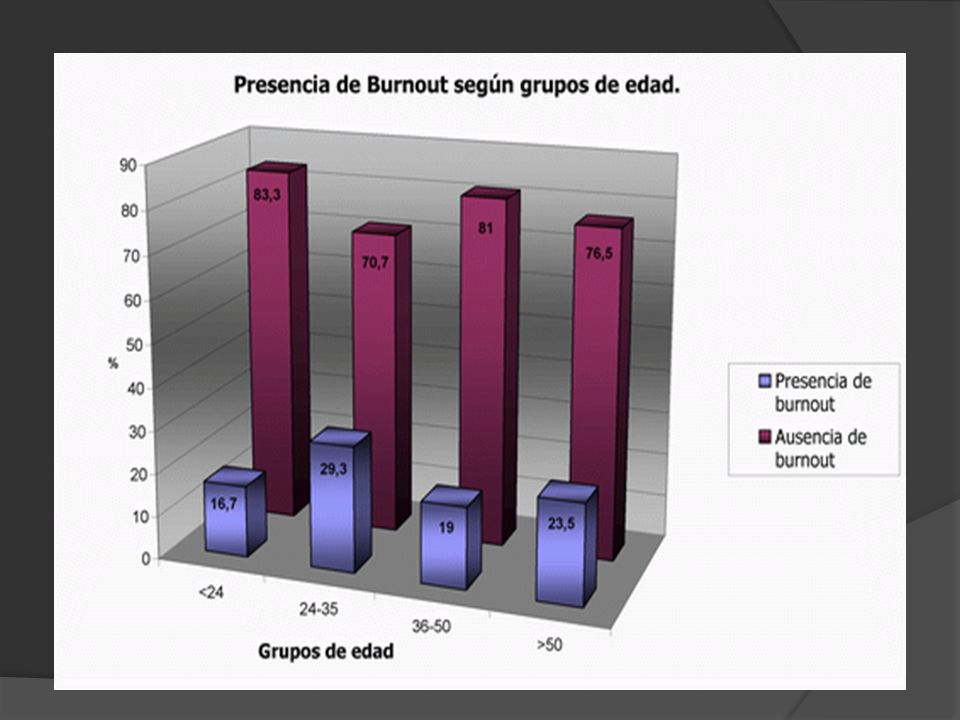 Presencia de Burnout según grupos de edad.

90
80
70
60
50
40
30
20
10
0

%

83,3
70,7
81
76,5
16,7
29,3
19
23,5

<24
24-35
36-50
>50

Grupos de edad

Presencia de burnout
Ausencia de burnout